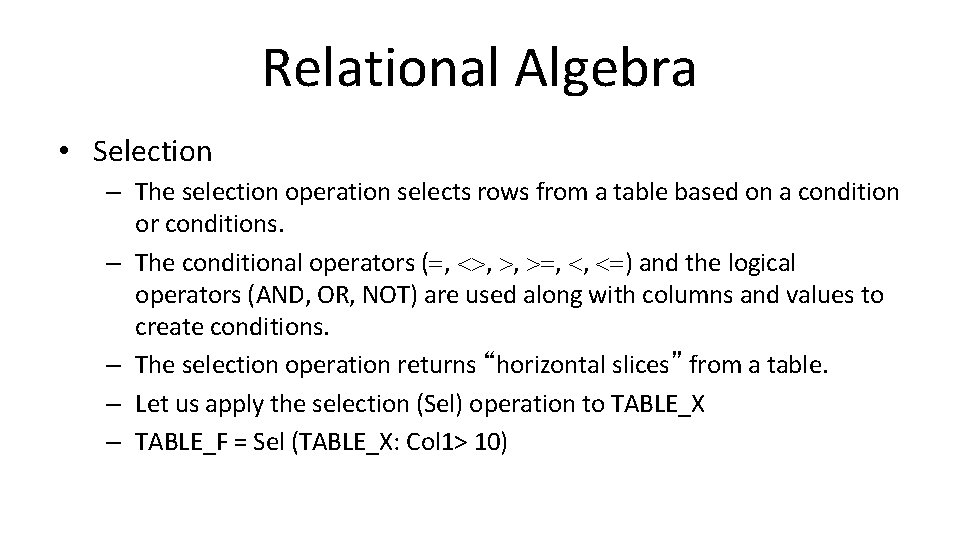 Relational Algebra

• Selection

– The selection operation selects rows from a table based on a condition or conditions.

– The conditional operators (=, <>, >, >=, <, <=) and the logical operators (AND, OR, NOT) are used along with columns and values to create conditions.

– The selection operation returns “horizontal slices” from a table.

– Let us apply the selection (Sel) operation to TABLE_X

– TABLE_F = Sel (TABLE_X: Col1> 10)